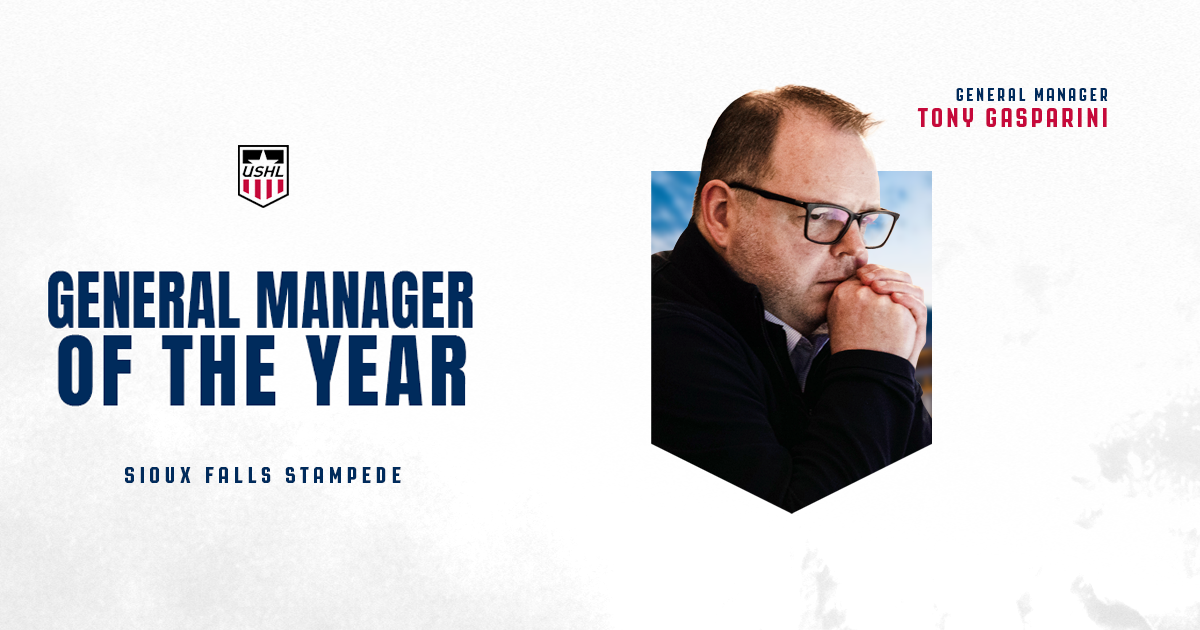 USHL

GENERAL MANAGER OF THE YEAR

SIOUX FALLS STAMPEDE

GENERAL MANAGER
TONY GASPARINI